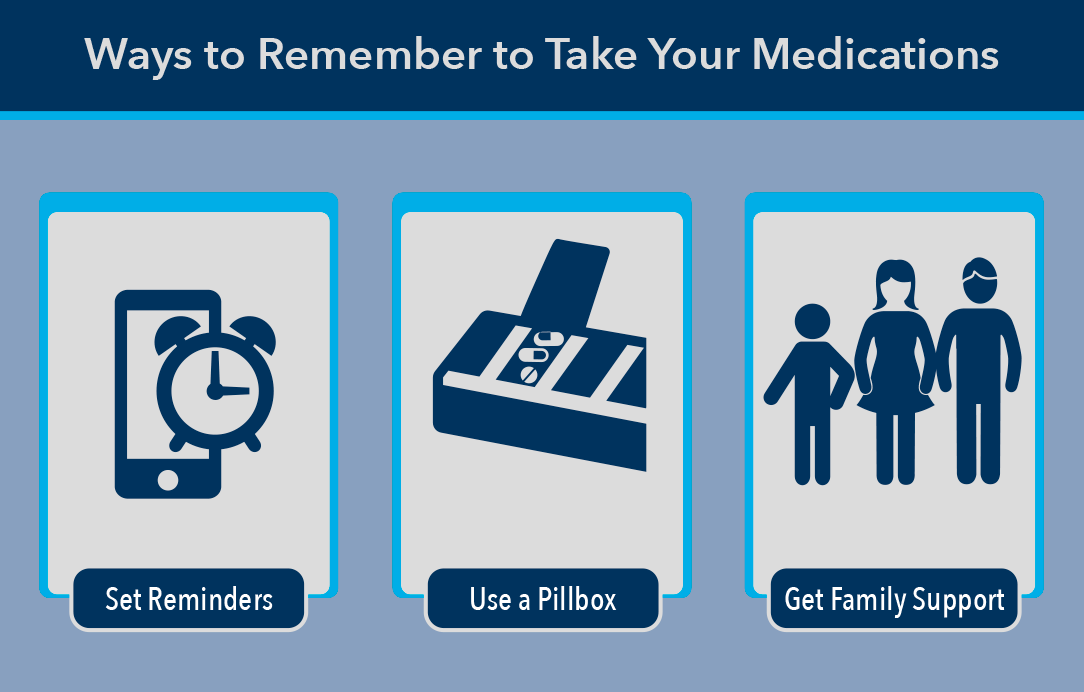 Ways to Remember to Take Your Medications

Set Reminders

Use a Pillbox

Get Family Support